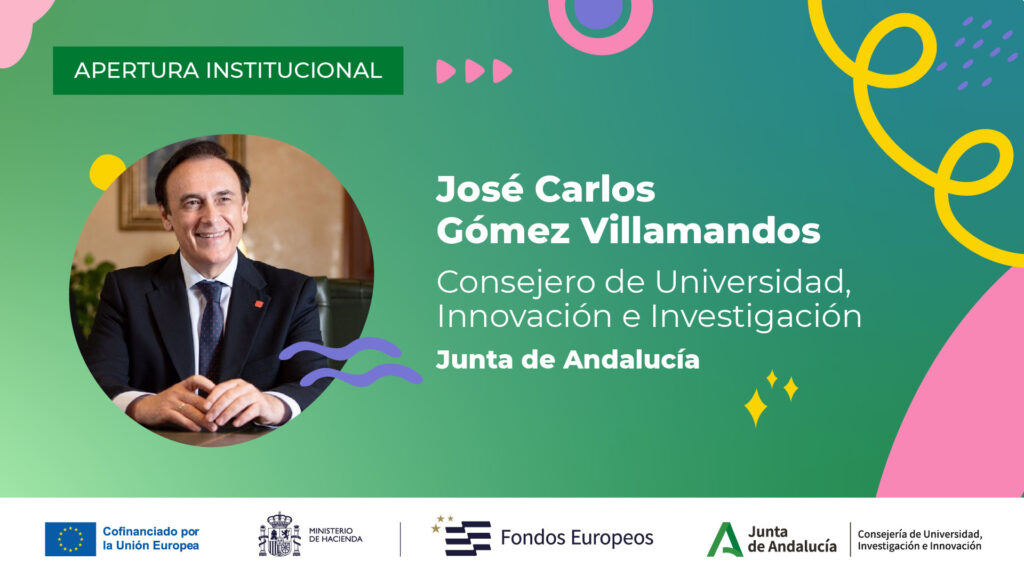 APERTURA INSTITUCIONAL

José Carlos Gómez Villamandos

Consejero de Universidad, Innovación e Investigación

Junta de Andalucía

Cofinanciado por la Unión Europea

MINISTERIO DE HACIENDA

Fondos Europeos

Junta de Andalucía

Consejería de Universidad, Investigación e Innovación